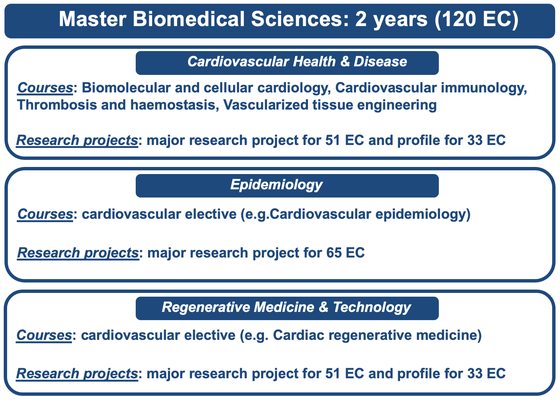 Master Biomedical Sciences: 2 years (120 EC)

Cardiovascular Health & Disease

Courses: Biomolecular and cellular cardiology, Cardiovascular immunology, Thrombosis and haemostasis, Vascularized tissue engineering

Research projects: major research project for 51 EC and profile for 33 EC

Epidemiology

Courses: cardiovascular elective (e.g.Cardiovascular epidemiology)

Research projects: major research project for 65 EC

Regenerative Medicine & Technology

Courses: cardiovascular elective (e.g. Cardiac regenerative medicine)

Research projects: major research project for 51 EC and profile for 33 EC